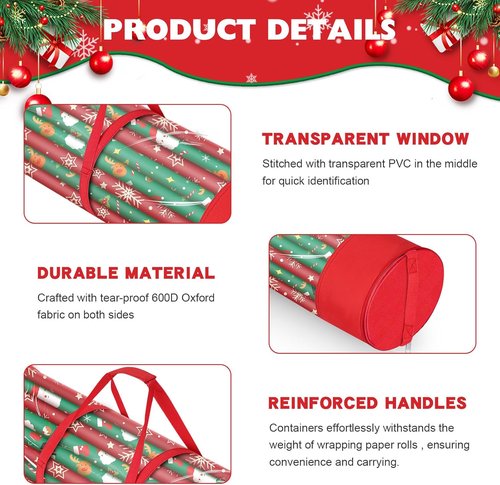 PRODUCT DETAILS

TRANSPARENT WINDOW

Stitched with transparent PVC in the middle for quick identification

DURABLE MATERIAL

Crafted with tear-proof 600D Oxford fabric on both sides

REINFORCED HANDLES

Containers effortlessly withstands the weight of wrapping paper rolls , ensuring convenience and carrying.